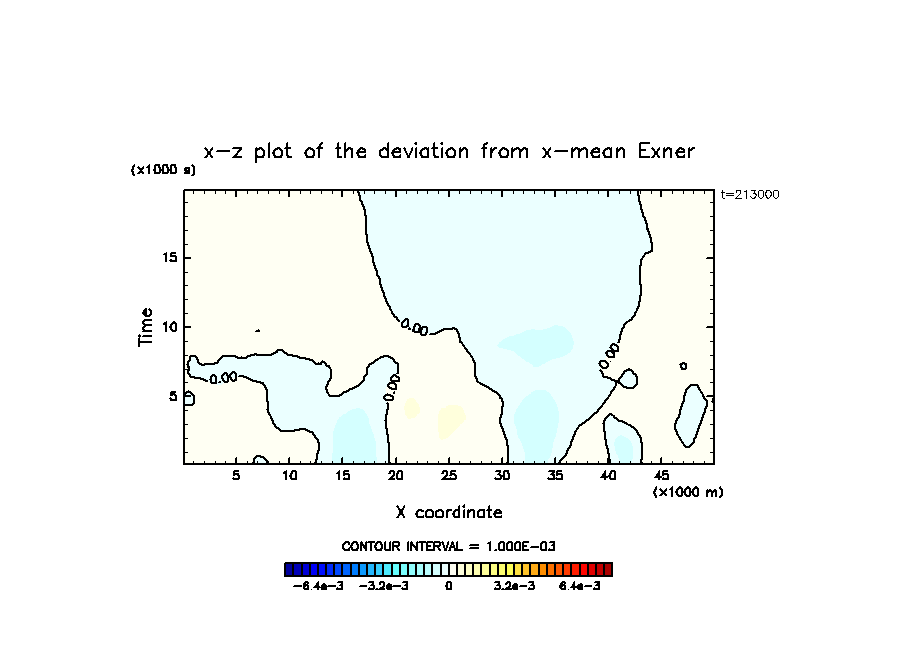 x−z plot of the deviation from x−mean Exner

(x1000 s)

t=213000

Time

15

10

5

0.00

0.00

0.00

0.00

5 10 15 20 25 30 35 40 45

(x1000 m)

X coordinate

CONTOUR INTERVAL = 1.000E−03

−6.4e−3 −3.2e−3 0 3.2e−3 6.4e−3